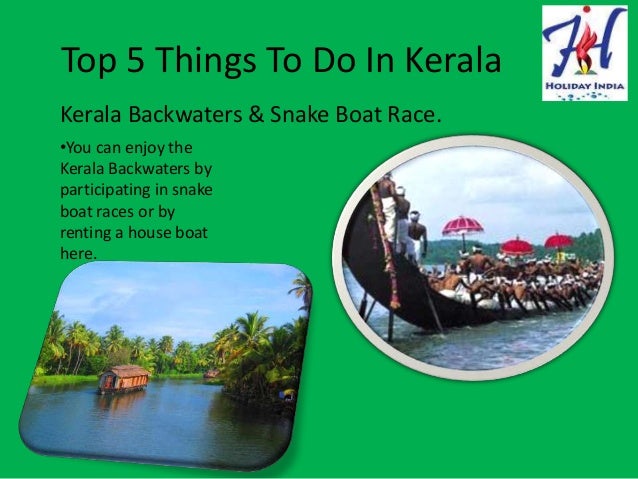 Top 5 Things To Do In Kerala

HOLIDAY INDIA

Kerala Backwaters & Snake Boat Race.

•You can enjoy the Kerala Backwaters by participating in snake boat races or by renting a house boat here.